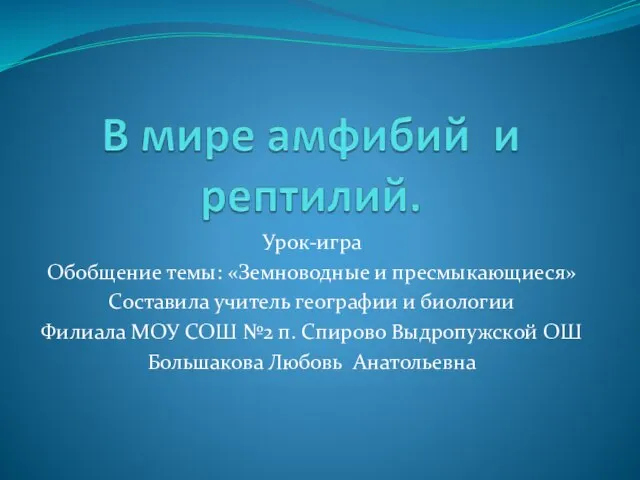 В мире амфибий и рептилий.

Урок-игра
Обобщение темы: «Земноводные и пресмыкающиеся»
Составила учитель географии и биологии
Филиала МОУ СОШ №2 п. Спирово Выдропужской ОШ
Большакова Любовь Анатольевна